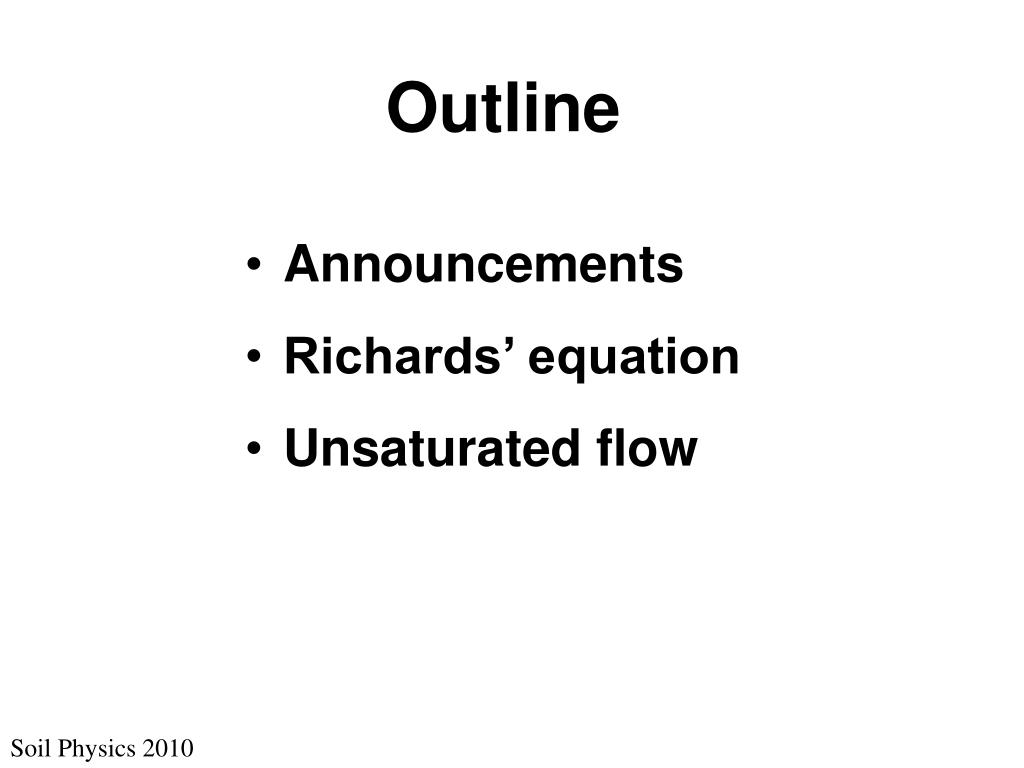 Outline

• Announcements
• Richards’ equation
• Unsaturated flow

Soil Physics 2010